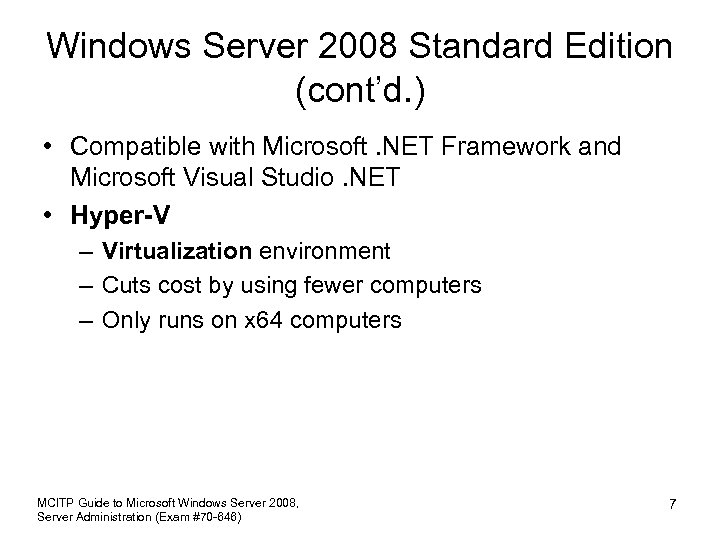 Windows Server 2008 Standard Edition (cont'd.)

• Compatible with Microsoft .NET Framework and Microsoft Visual Studio .NET
• Hyper-V
– Virtualization environment
– Cuts cost by using fewer computers
– Only runs on x64 computers

MCITP Guide to Microsoft Windows Server 2008, Server Administration (Exam #70-646)

7